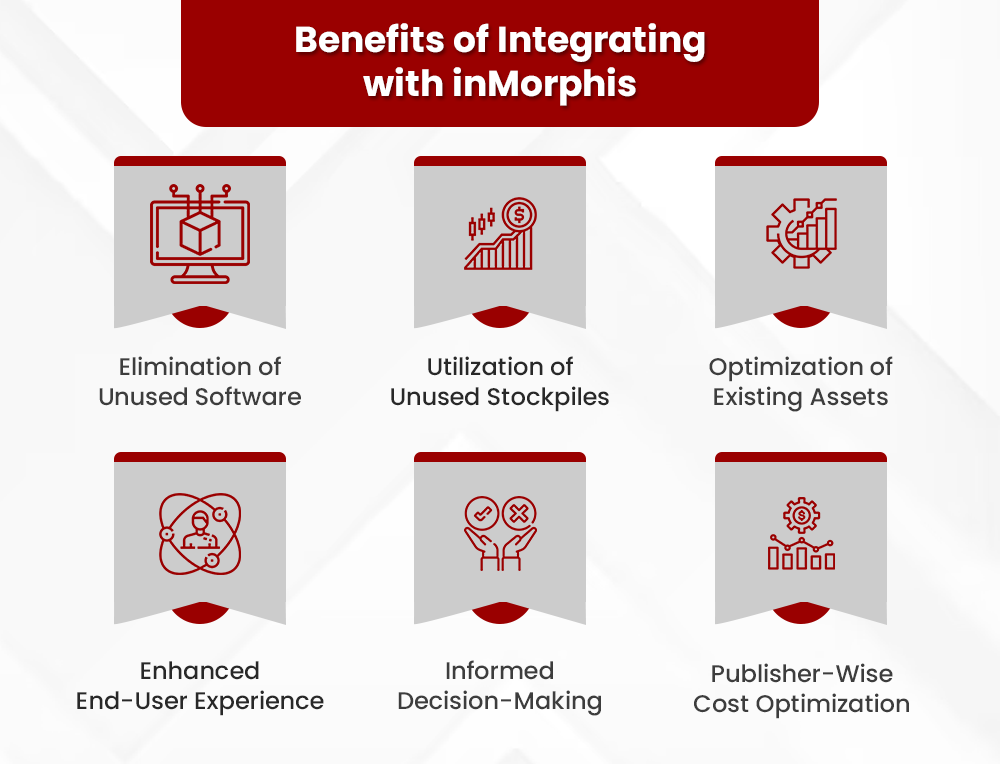 Benefits of Integrating with inMorphis

Elimination of Unused Software

Utilization of Unused Stockpiles

Optimization of Existing Assets

Enhanced End-User Experience

Informed Decision-Making

Publisher-Wise Cost Optimization